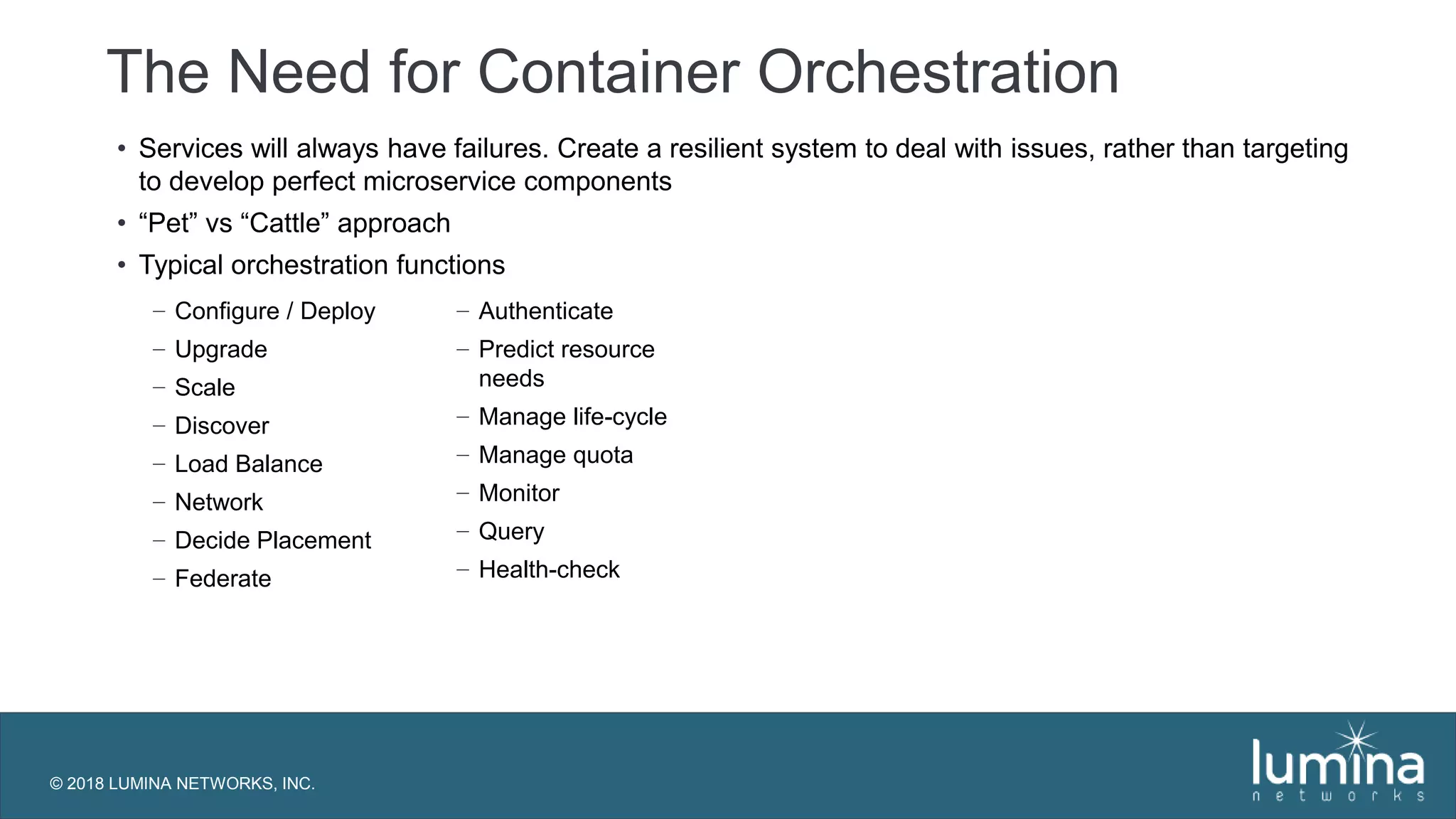 The Need for Container Orchestration

• Services will always have failures. Create a resilient system to deal with issues, rather than targeting to develop perfect microservice components

• “Pet” vs “Cattle” approach

• Typical orchestration functions

– Configure / Deploy
– Upgrade
– Scale
– Discover
– Load Balance
– Network
– Decide Placement
– Federate

– Authenticate
– Predict resource needs
– Manage life-cycle
– Manage quota
– Monitor
– Query
– Health-check

© 2018 LUMINA NETWORKS, INC.

lumina
networks